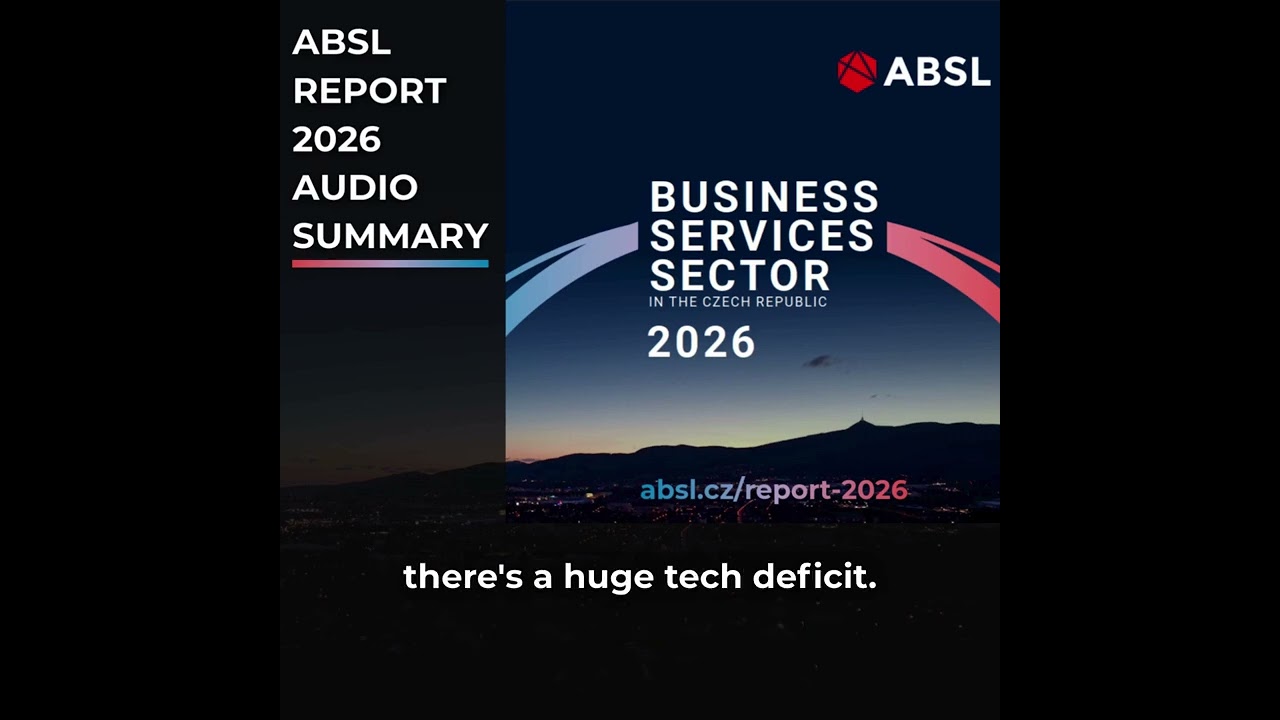 ABSL REPORT 2026 AUDIO SUMMARY

ABSL

BUSINESS SERVICES SECTOR
IN THE CZECH REPUBLIC
2026

absl.cz/report-2026

there's a huge tech deficit.